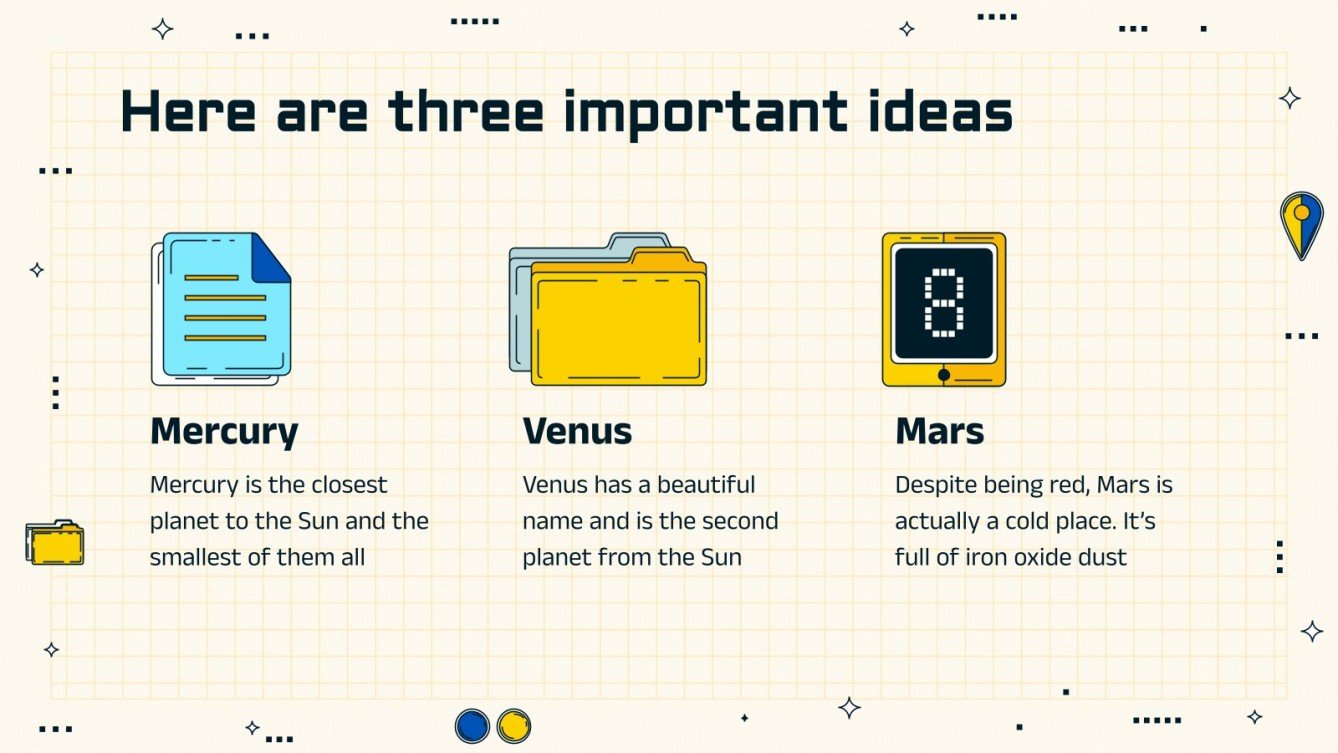 Here are three important ideas

8

Mercury

Mercury is the closest planet to the Sun and the smallest of them all

Venus

Venus has a beautiful name and is the second planet from the Sun

Mars

Despite being red, Mars is actually a cold place. It's full of iron oxide dust